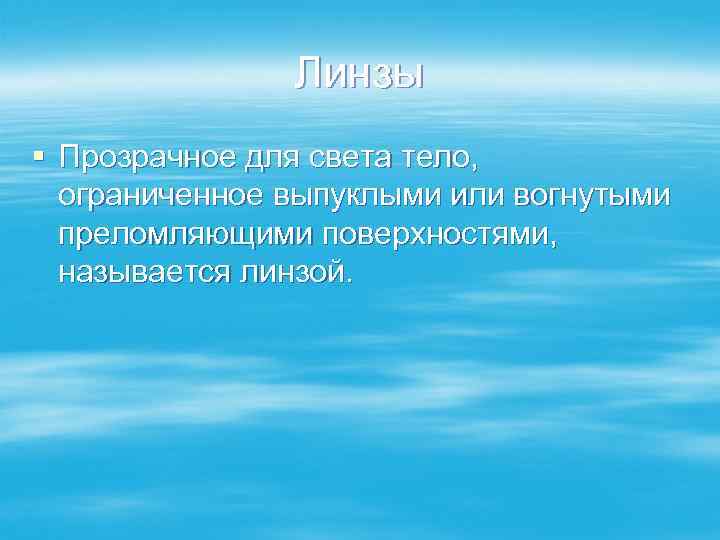 Линзы

▪ Прозрачное для света тело, ограниченное выпуклыми или вогнутыми преломляющими поверхностями, называется линзой.